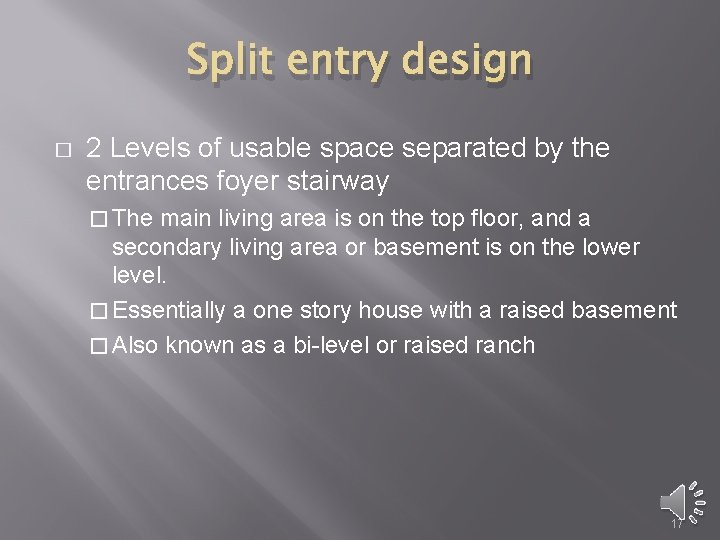 Split entry design

□ 2 Levels of usable space separated by the entrances foyer stairway

□ The main living area is on the top floor, and a secondary living area or basement is on the lower level.

□ Essentially a one story house with a raised basement

□ Also known as a bi-level or raised ranch

17